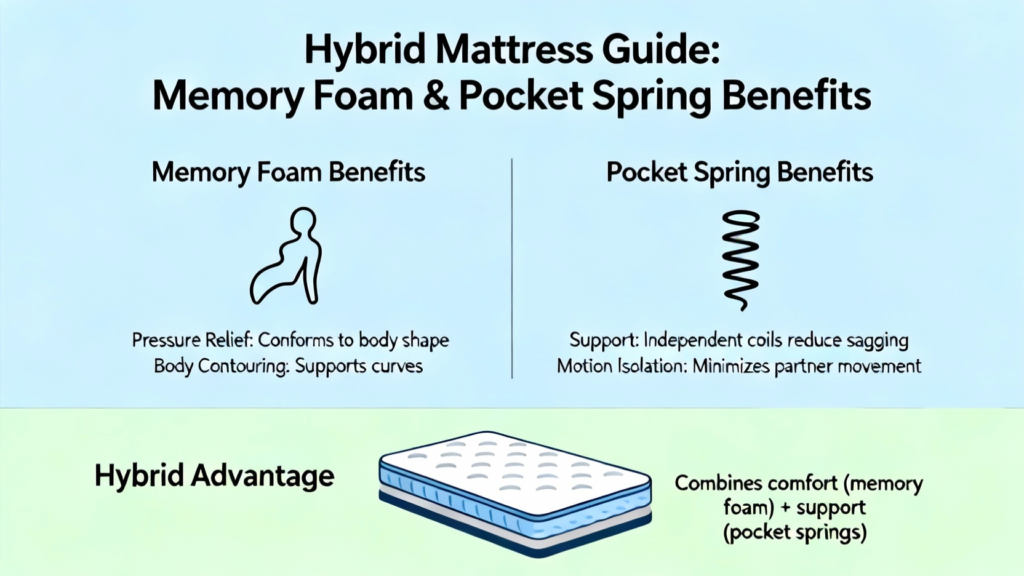 Hybrid Mattress Guide:
Memory Foam & Pocket Spring Benefits

Memory Foam Benefits

Pressure Relief: Conforms to body shape
Body Contouring: Supports curves

Pocket Spring Benefits

Support: Independent coils reduce sagging
Motion Isolation: Minimizes partner movement

Hybrid Advantage

Combines comfort (memory foam) + support (pocket springs)